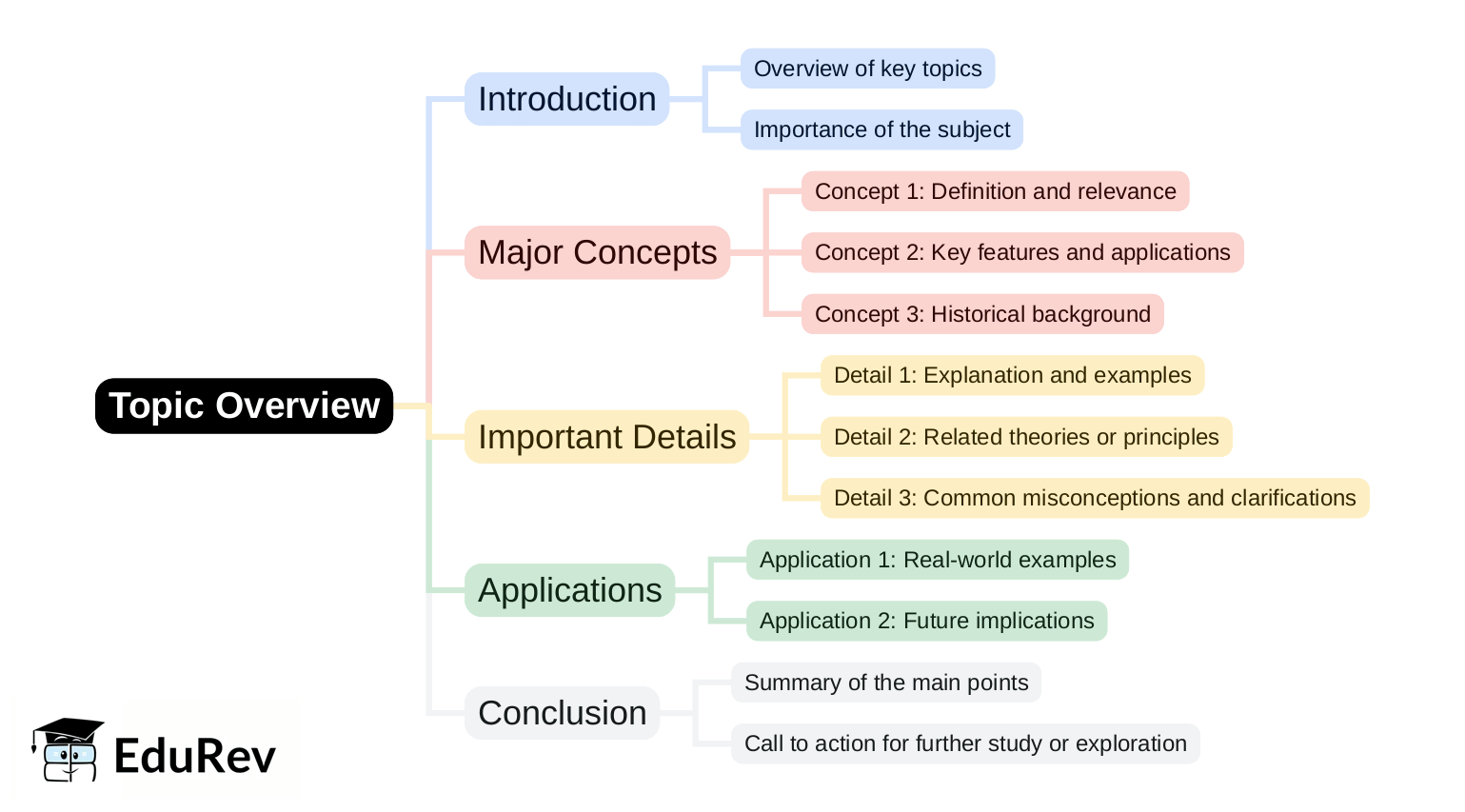 Topic Overview

Introduction
Overview of key topics
Importance of the subject

Major Concepts
Concept 1: Definition and relevance
Concept 2: Key features and applications
Concept 3: Historical background

Important Details
Detail 1: Explanation and examples
Detail 2: Related theories or principles
Detail 3: Common misconceptions and clarifications

Applications
Application 1: Real-world examples
Application 2: Future implications

Conclusion
Summary of the main points
Call to action for further study or exploration

EduRev